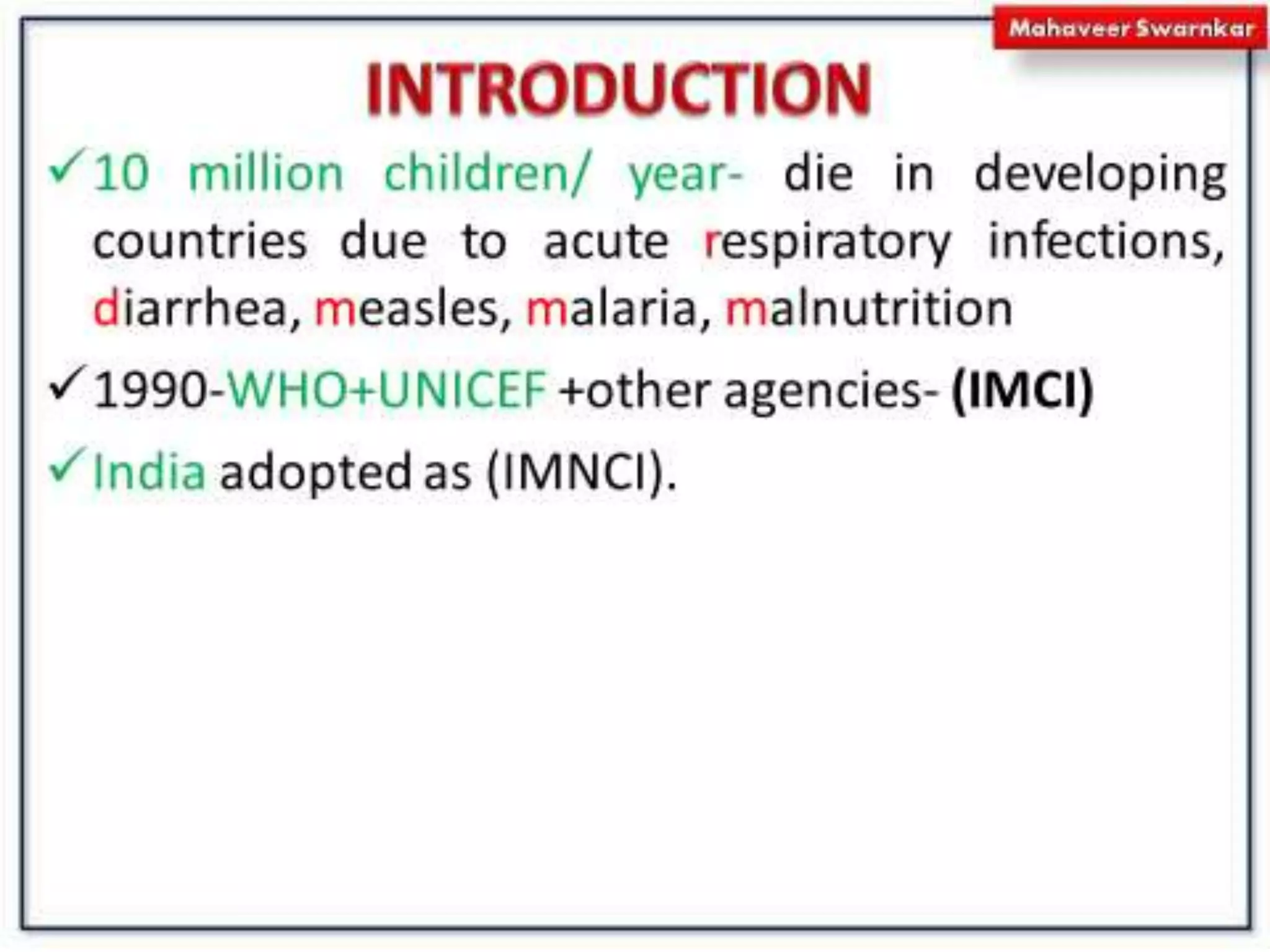 Mahaveer Swarnkar

INTRODUCTION

✓10 million children/ year- die in developing countries due to acute respiratory infections, diarrhea, measles, malaria, malnutrition

✓1990-WHO+UNICEF +other agencies- (IMCI)

✓India adopted as (IMNCI).